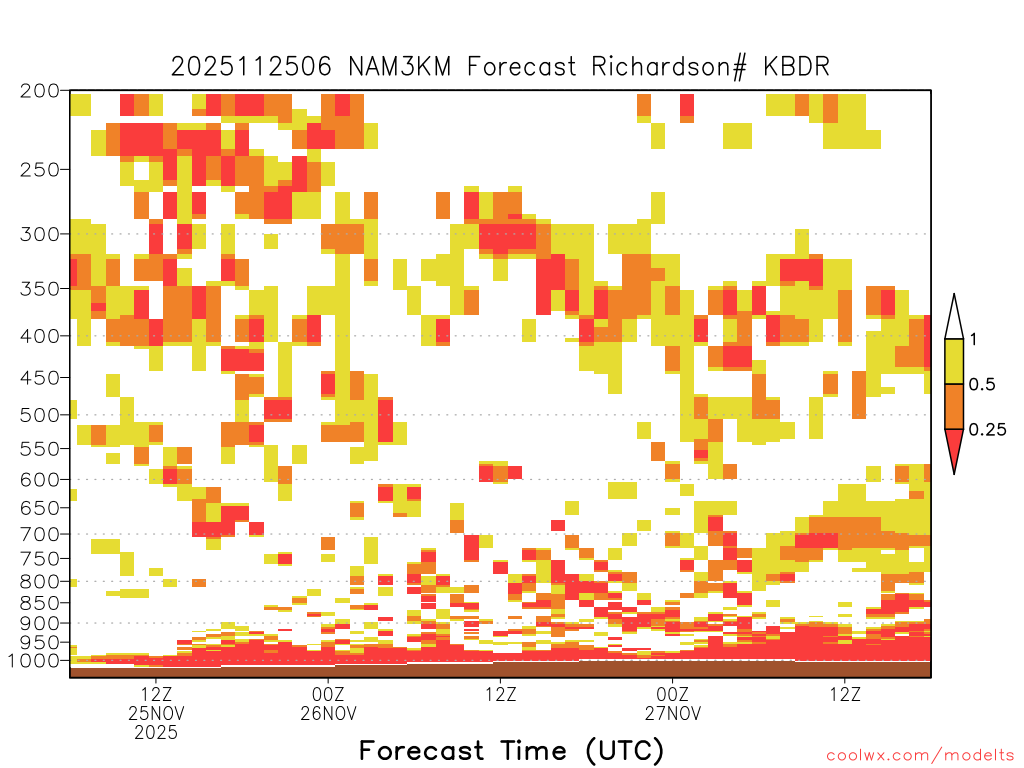 2025112506 NAM3KM Forecast Richardson# KBDR

200
250
300
350
400
450
500
550
600
650
700
750
800
850
900
950
1000

1
0.5
0.25

12Z
25NOV
2025
00Z
26NOV
12Z
00Z
27NOV
12Z

Forecast Time (UTC)

coolwx.com/modelts